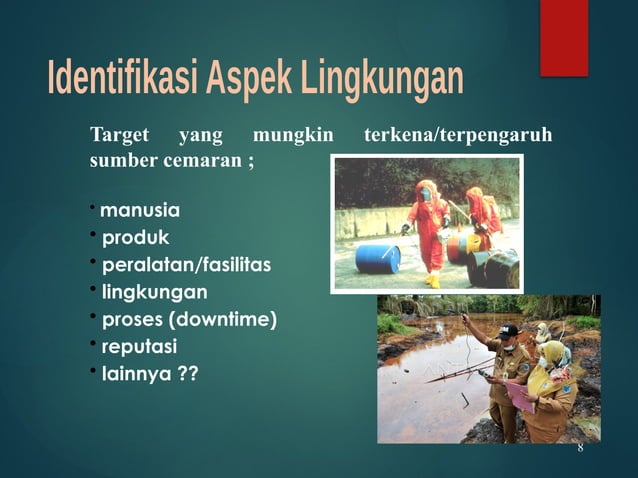 Identifikasi Aspek Lingkungan

Target yang mungkin terkena/terpengaruh sumber cemaran ;

• manusia
• produk
• peralatan/fasilitas
• lingkungan
• proses (downtime)
• reputasi
• lainnya ??

8